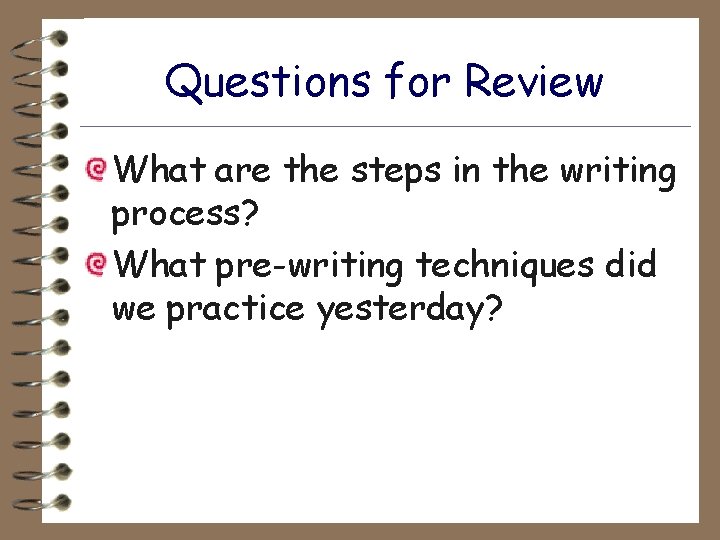 Questions for Review

What are the steps in the writing process?

What pre-writing techniques did we practice yesterday?